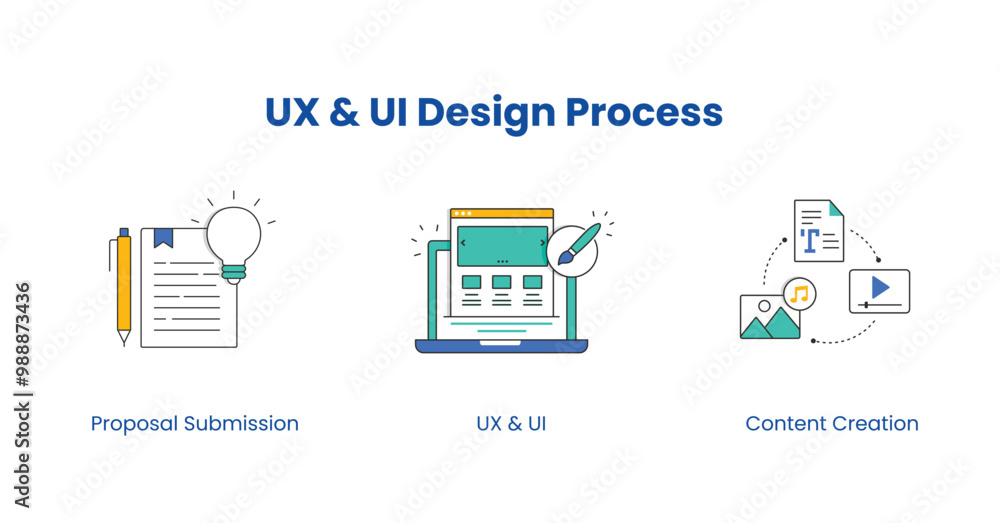 UX & UI Design Process

Proposal Submission

UX & UI

Content Creation

Adobe Stock | #988873436